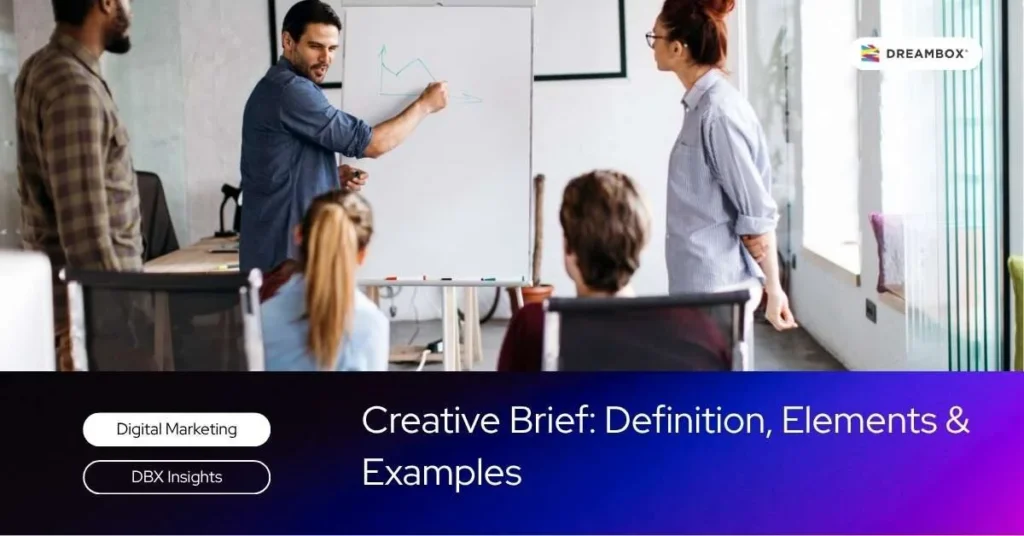 DREAMBOX

Digital Marketing

DBX Insights

Creative Brief: Definition, Elements & Examples